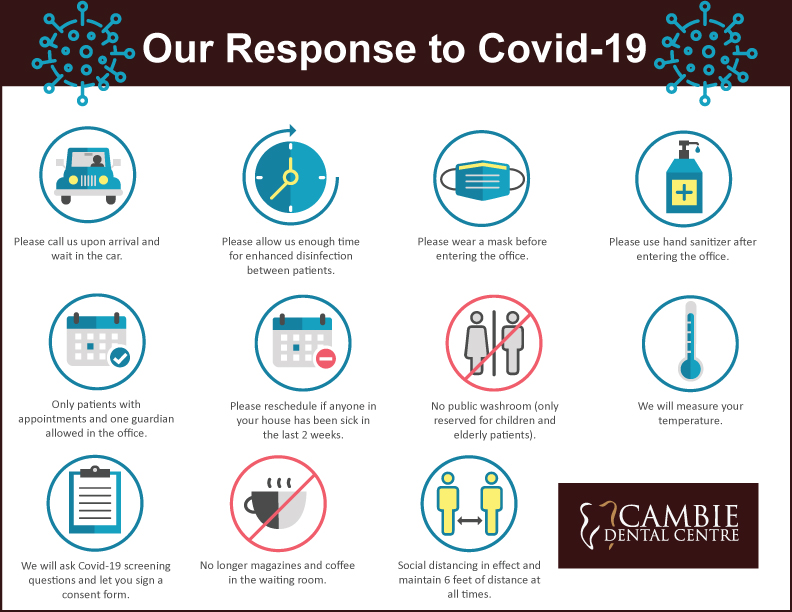 Our Response to Covid-19

Please call us upon arrival and wait in the car.

Please allow us enough time for enhanced disinfection between patients.

Please wear a mask before entering the office.

Please use hand sanitizer after entering the office.

Only patients with appointments and one guardian allowed in the office.

Please reschedule if anyone in your house has been sick in the last 2 weeks.

No public washroom (only reserved for children and elderly patients).

We will measure your temperature.

We will ask Covid-19 screening questions and let you sign a consent form.

No longer magazines and coffee in the waiting room.

Social distancing in effect and maintain 6 feet of distance at all times.

CAMBIE
DENTAL CENTRE